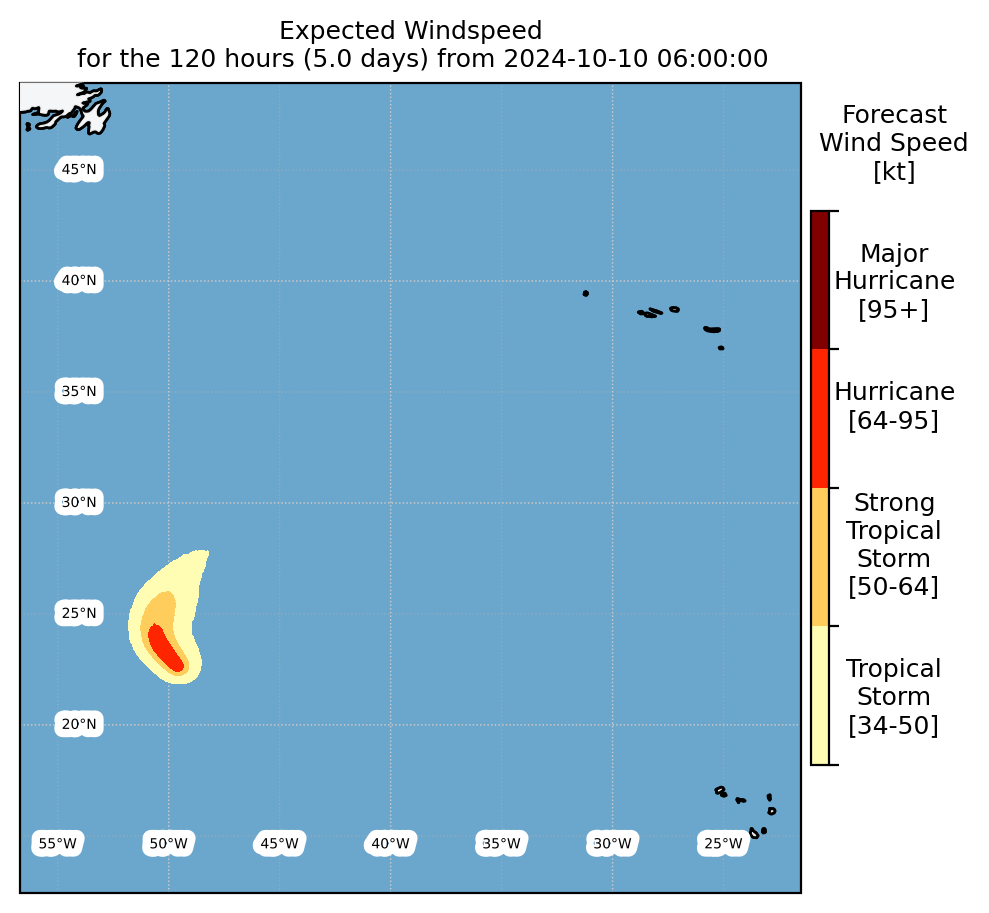 Expected Windspeed
for the 120 hours (5.0 days) from 2024-10-10 06:00:00

45°N
40°N
35°N
30°N
25°N
20°N

55°W 50°W 45°W 40°W 35°W 30°W 25°W

Forecast
Wind Speed
[kt]

Major
Hurricane
[95+]

Hurricane
[64-95]

Strong
Tropical
Storm
[50-64]

Tropical
Storm
[34-50]